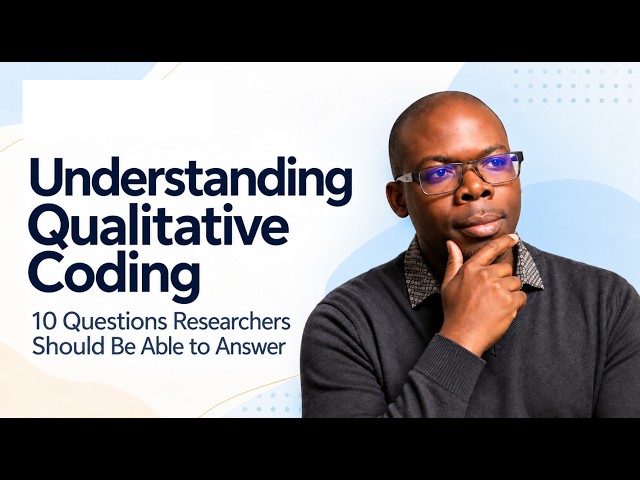 Understanding Qualitative Coding

10 Questions Researchers Should Be Able to Answer